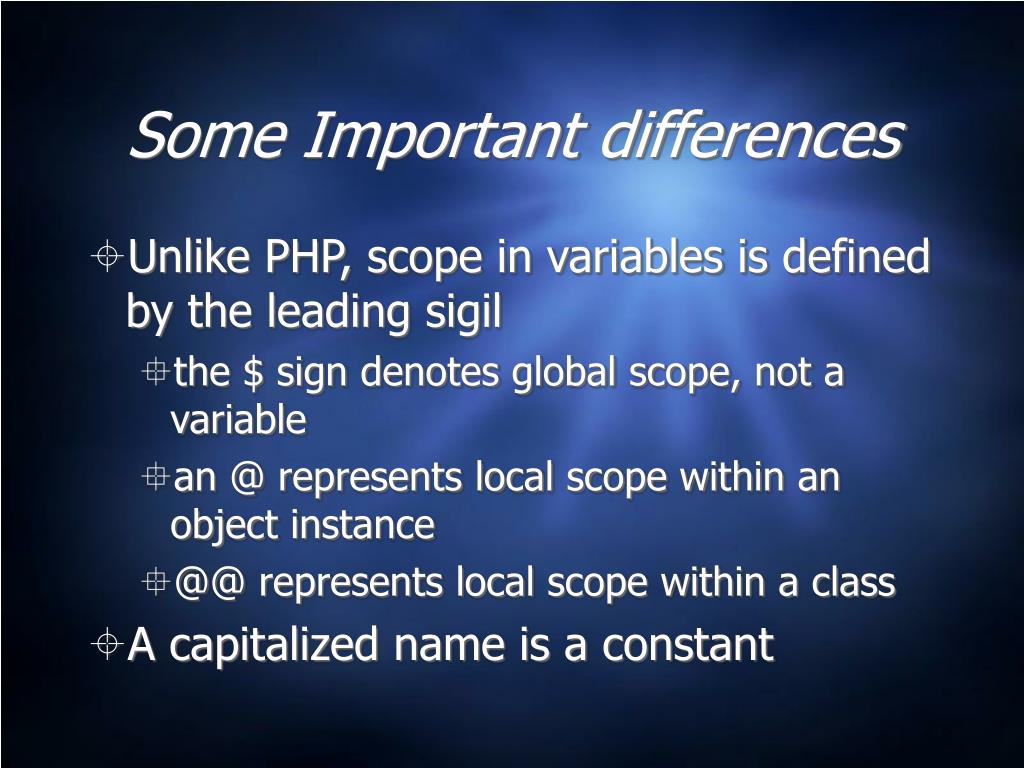 Some Important differences

Unlike PHP, scope in variables is defined by the leading sigil

the \$ sign denotes global scope, not a variable

an @ represents local scope within an object instance

@@ represents local scope within a class

A capitalized name is a constant